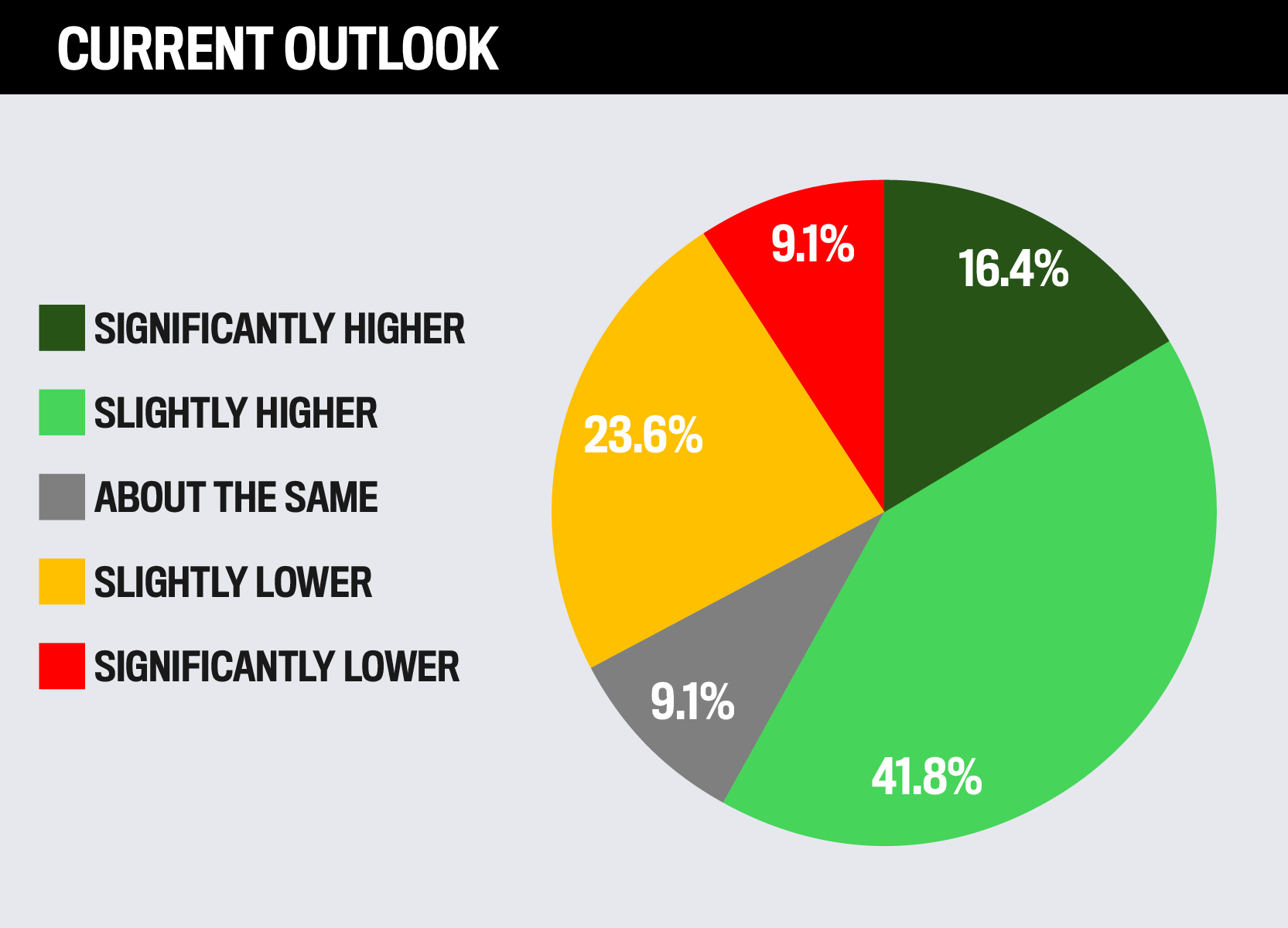 CURRENT OUTLOOK

SIGNIFICANTLY HIGHER
SLIGHTLY HIGHER
ABOUT THE SAME
SLIGHTLY LOWER
SIGNIFICANTLY LOWER

9.1%
16.4%
23.6%
9.1%
41.8%